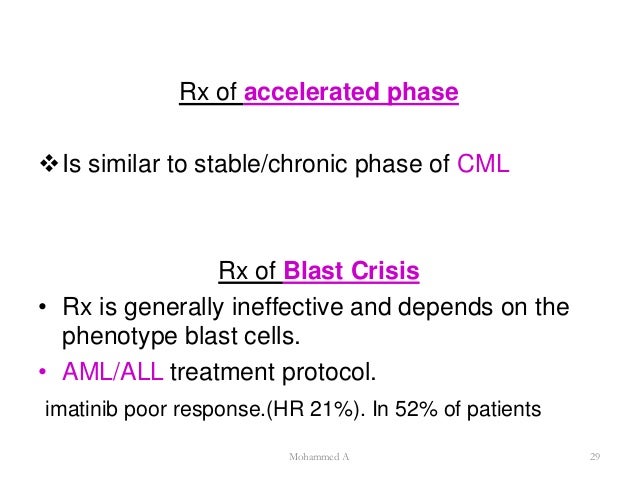 Rx of accelerated phase

❖ Is similar to stable/chronic phase of CML

Rx of Blast Crisis

• Rx is generally ineffective and depends on the phenotype blast cells.

• AML/ALL treatment protocol.

imatinib poor response.(HR 21%). In 52% of patients

Mohammed A

29